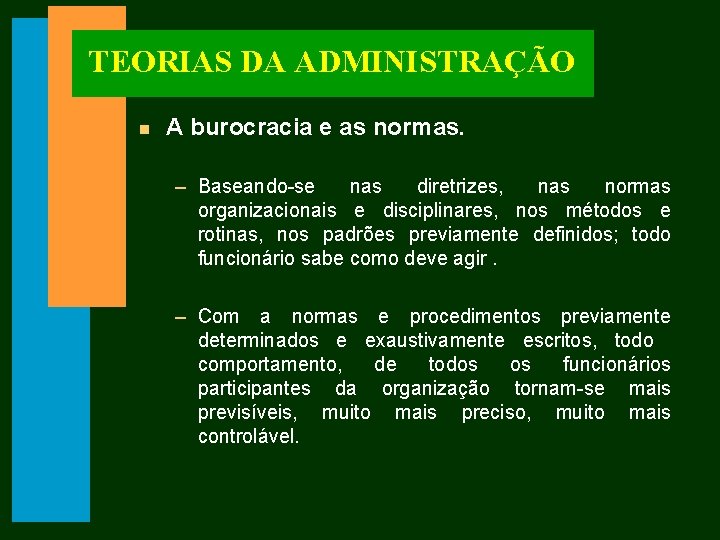 TEORIAS DA ADMINISTRAÇÃO

A burocracia e as normas.

– Baseando-se nas diretrizes, nas normas organizacionais e disciplinares, nos métodos e rotinas, nos padrões previamente definidos; todo funcionário sabe como deve agir .

– Com a normas e procedimentos previamente determinados e exaustivamente escritos, todo comportamento, de todos os funcionários participantes da organização tornam-se mais previsíveis, muito mais preciso, muito mais controlável.